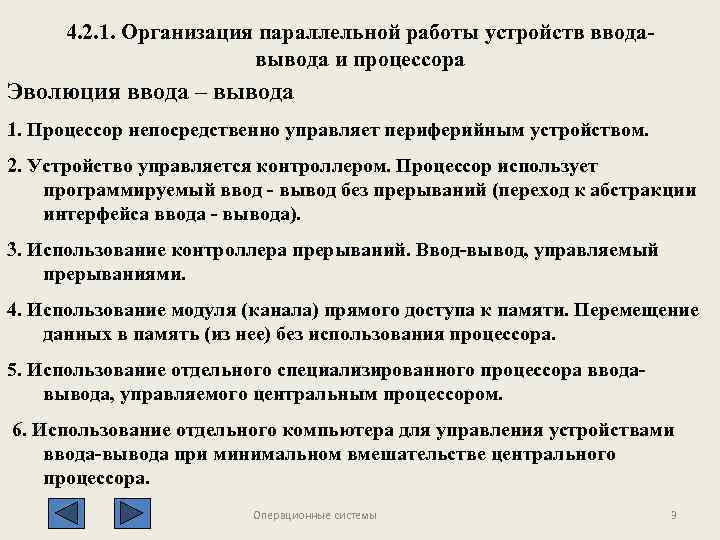 4.2.1. Организация параллельной работы устройств ввода-вывода и процессора

Эволюция ввода – вывода

1. Процессор непосредственно управляет периферийным устройством.

2. Устройство управляется контроллером. Процессор использует программируемый ввод - вывод без прерываний (переход к абстракции интерфейса ввода - вывода).

3. Использование контроллера прерываний. Ввод-вывод, управляемый прерываниями.

4. Использование модуля (канала) прямого доступа к памяти. Перемещение данных в память (из нее) без использования процессора.

5. Использование отдельного специализированного процессора ввода-вывода, управляемого центральным процессором.

6. Использование отдельного компьютера для управления устройствами ввода-вывода при минимальном вмешательстве центрального процессора.

Операционные системы

9